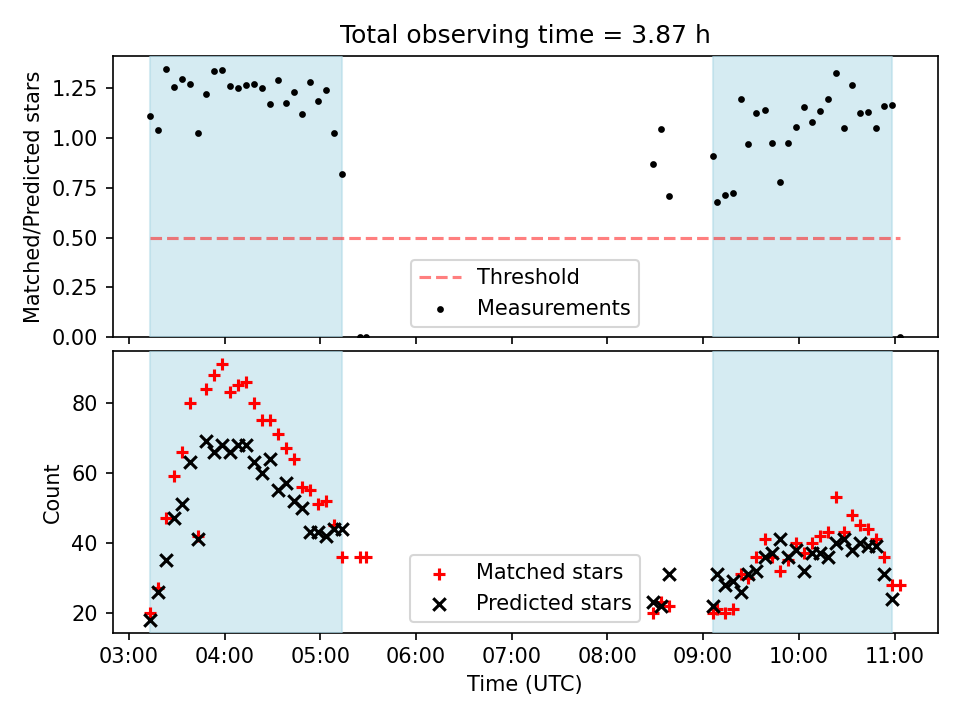 Total observing time = 3.87 h

Matched/Predicted stars

1.25
1.00
0.75
0.50
0.25
0.00

Threshold
Measurements

Count

80
60
40
20

Matched stars
Predicted stars

03:00 04:00 05:00 06:00 07:00 08:00 09:00 10:00 11:00

Time (UTC)